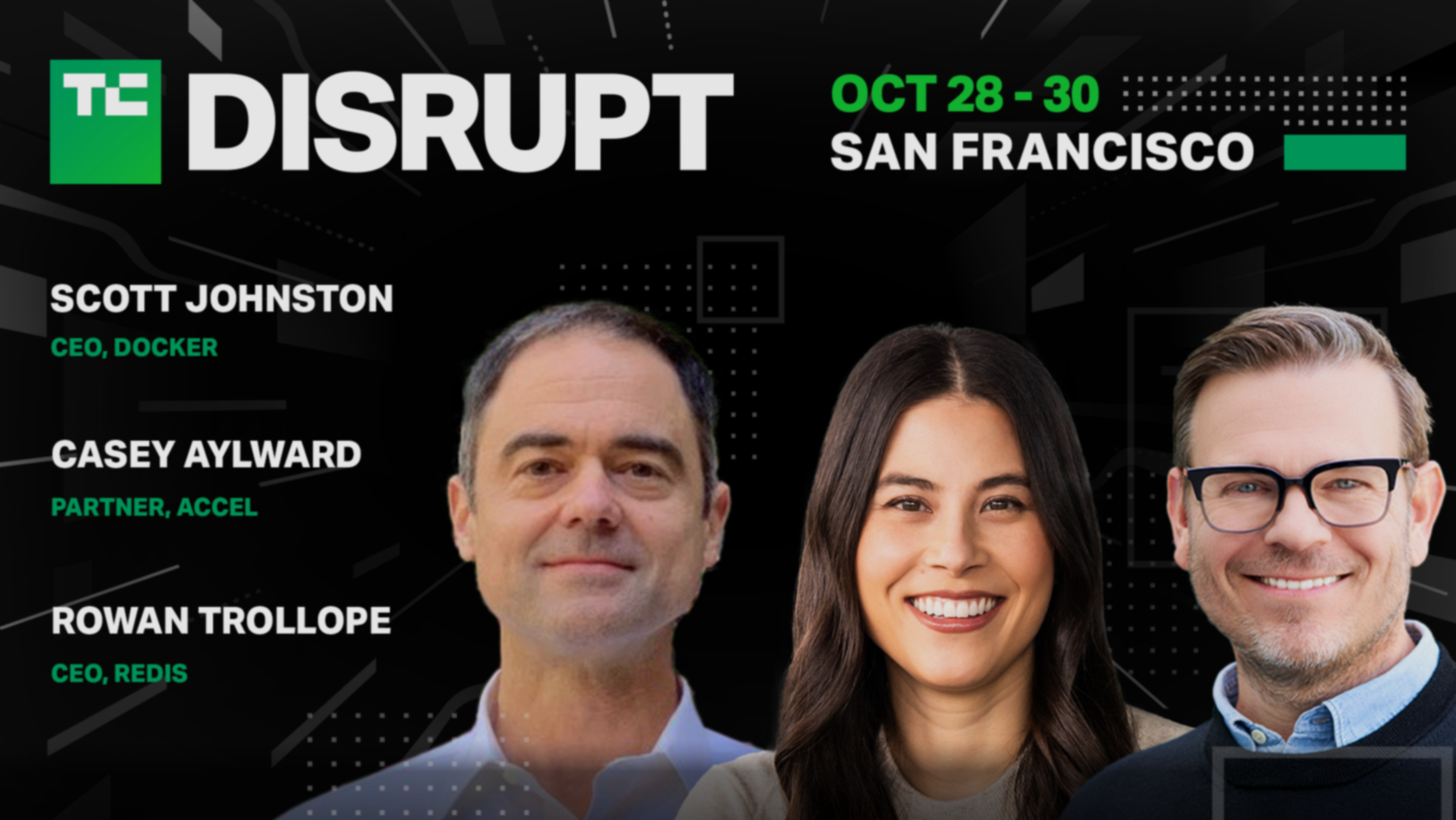 TC DISRUPT

OCT 28 - 30
SAN FRANCISCO

SCOTT JOHNSTON
CEO, DOCKER

CASEY AYLWARD
PARTNER, ACCEL

ROWAN TROLLOPE
CEO, REDIS